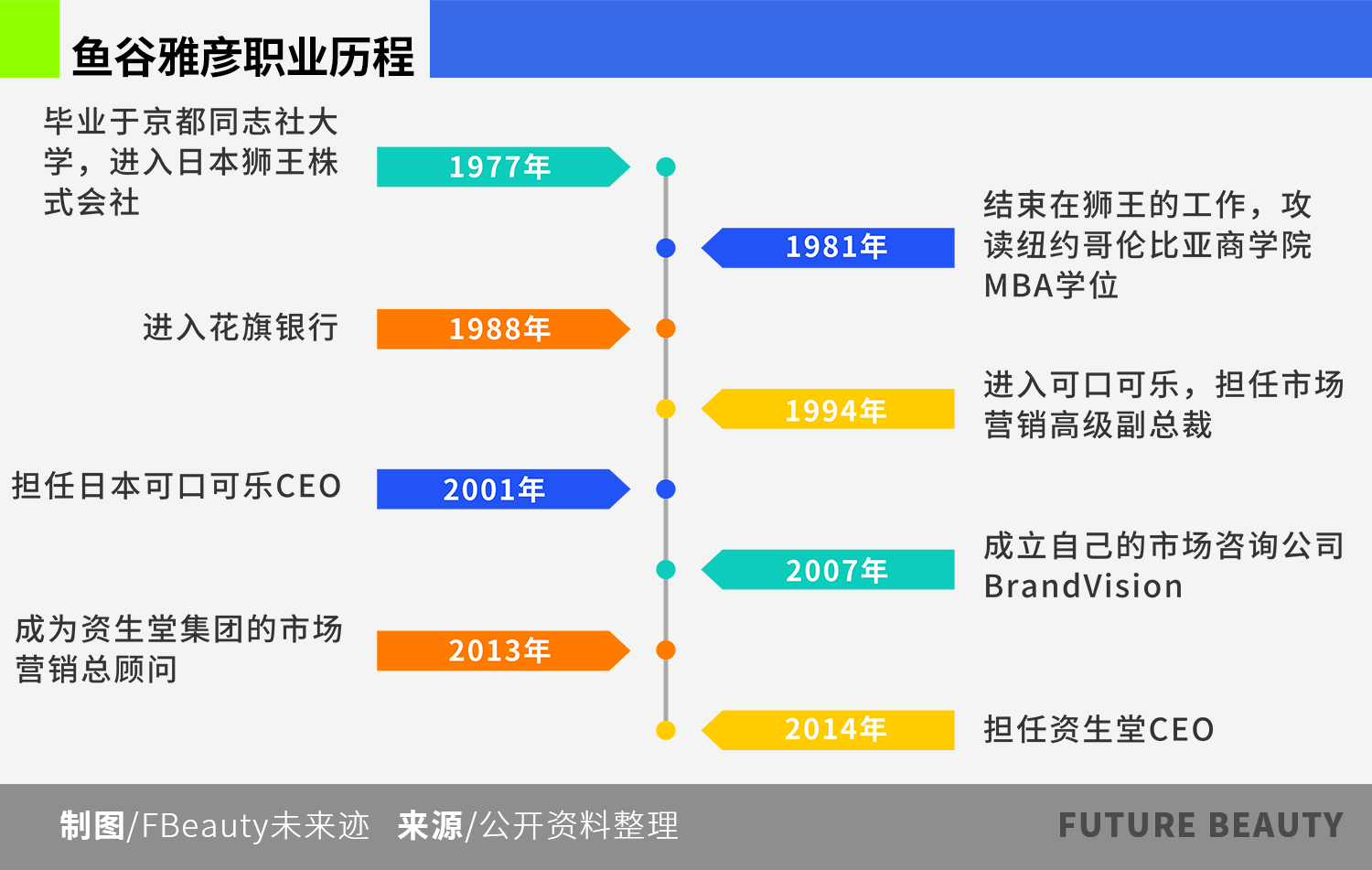 鱼谷雅彦职业历程

毕业于京都同志社大学，进入日本狮王株式会社

1977年

1981年

结束在狮王的工作，攻读纽约哥伦比亚商学院MBA学位

进入花旗银行

1988年

1994年

进入可口可乐，担任市场营销高级副总裁

担任日本可口可乐CEO

2001年

2007年

成立自己的市场咨询公司BrandVision

成为资生堂集团的市场营销总顾问

2013年

2014年

担任资生堂CEO

制图/FBeauty未来迹 来源/公开资料整理

FUTURE BEAUTY